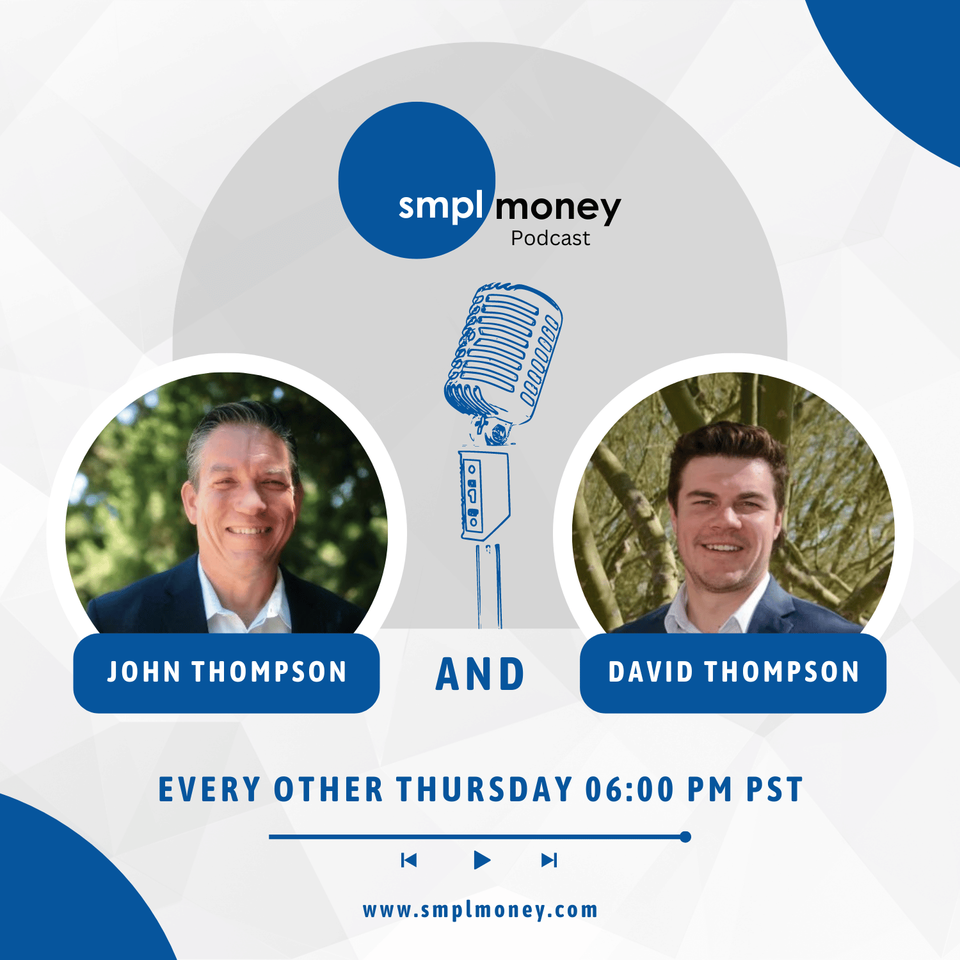 smpl money
Podcast

JOHN THOMPSON

AND

DAVID THOMPSON

EVERY OTHER THURSDAY 06:00 PM PST

www.smplmoney.com